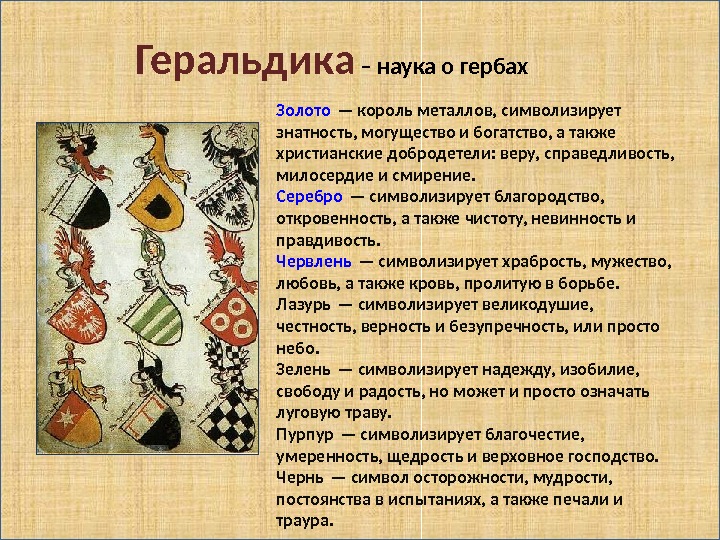 Геральдика – наука о гербах

Золото — король металлов, символизирует знатность, могущество и богатство, а также христианские добродетели: веру, справедливость, милосердие и смирение.
Серебро — символизирует благородство, откровенность, а также чистоту, невинность и правдивость.
Червлень — символизирует храбрость, мужество, любовь, а также кровь, пролитую в борьбе.
Лазурь — символизирует великодушие, честность, верность и безупречность, или просто небо.
Зелень — символизирует надежду, изобилие, свободу и радость, но может и просто означать луговую траву.
Пурпур — символизирует благочестие, умеренность, щедрость и верховное господство.
Чернь — символ осторожности, мудрости, постоянства в испытаниях, а также печали и траура.